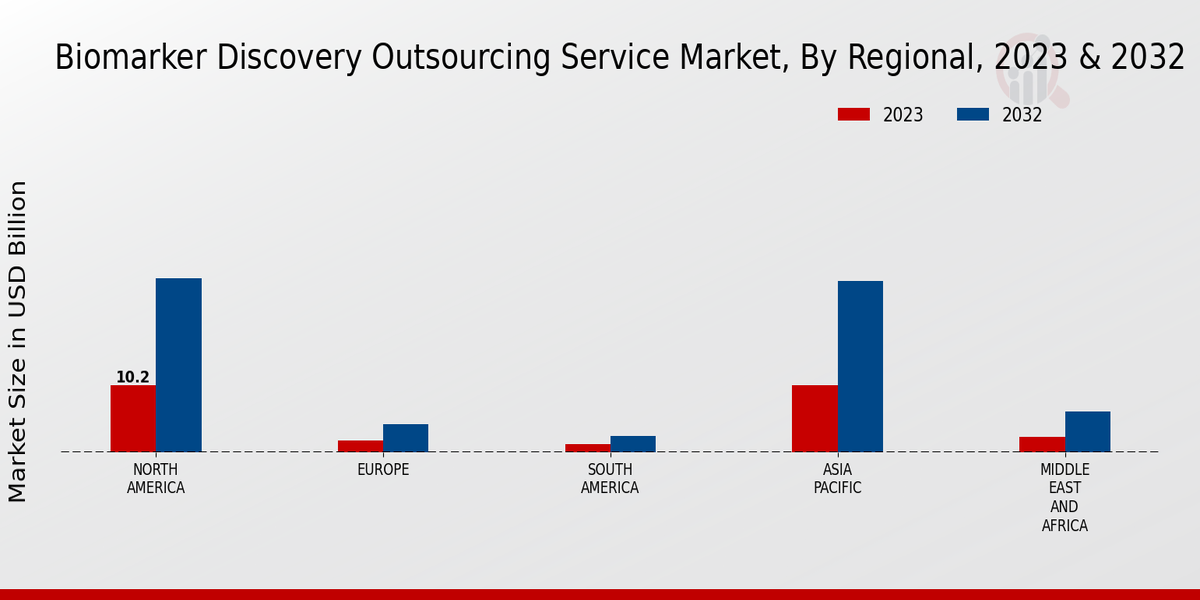 Biomarker Discovery Outsourcing Service Market, By Regional, 2023 & 2032

2023
2032

Market Size in USD Billion

10.2

NORTH AMERICA
EUROPE
SOUTH AMERICA
ASIA PACIFIC
MIDDLE EAST AND AFRICA